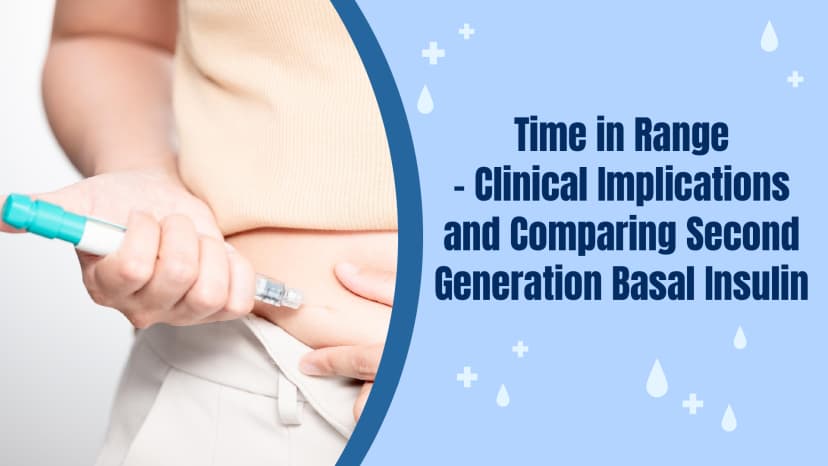 Time in Range
- Clinical Implications and Comparing Second Generation Basal Insulin